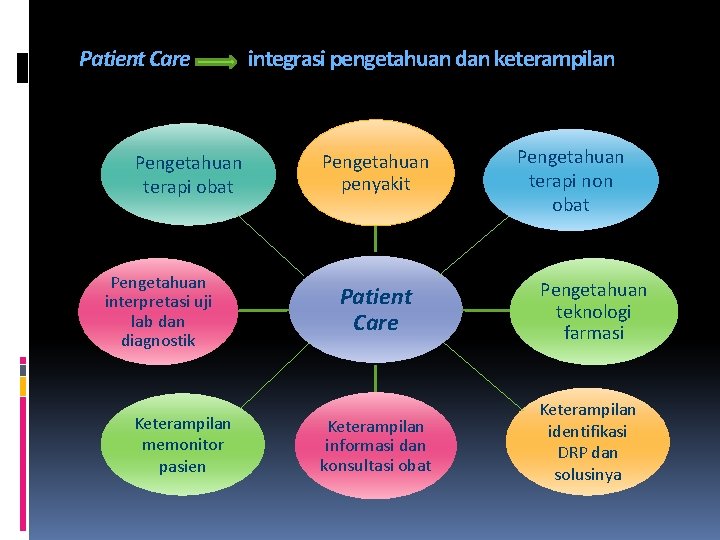 Patient Care integrasi pengetahuan dan keterampilan

Pengetahuan terapi obat

Pengetahuan penyakit

Pengetahuan terapi non obat

Pengetahuan interpretasi uji lab dan diagnostik

Patient Care

Pengetahuan teknologi farmasi

Keterampilan memonitor pasien

Keterampilan informasi dan konsultasi obat

Keterampilan identifikasi DRP dan solusinya